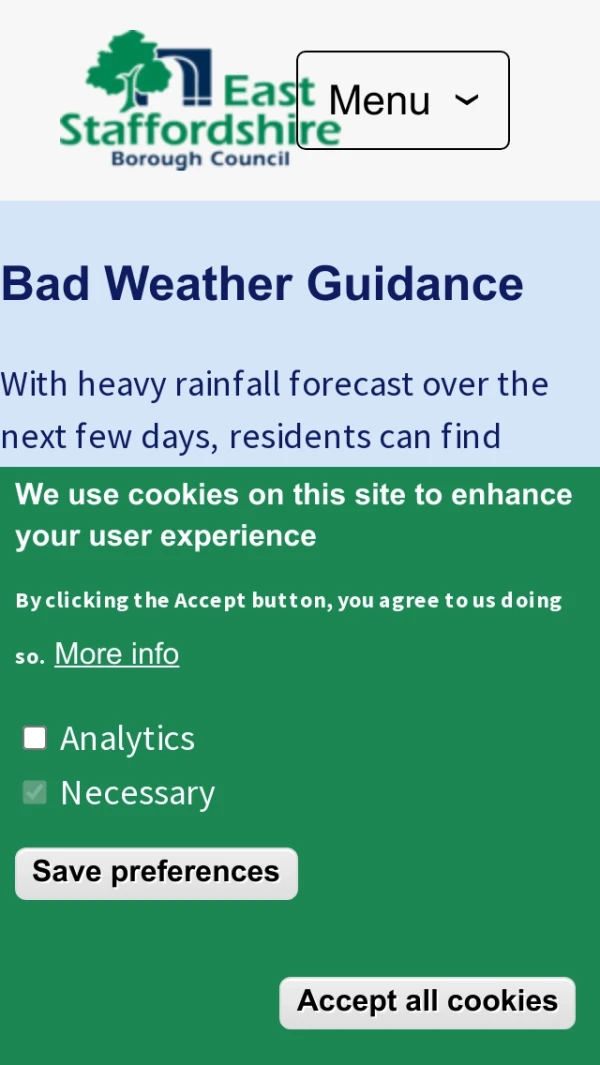 East Staffordshire Borough Council

Menu

Bad Weather Guidance

With heavy rainfall forecast over the next few days, residents can find

We use cookies on this site to enhance your user experience

By clicking the Accept button, you agree to us doing so. More info

Analytics

Necessary

Save preferences

Accept all cookies